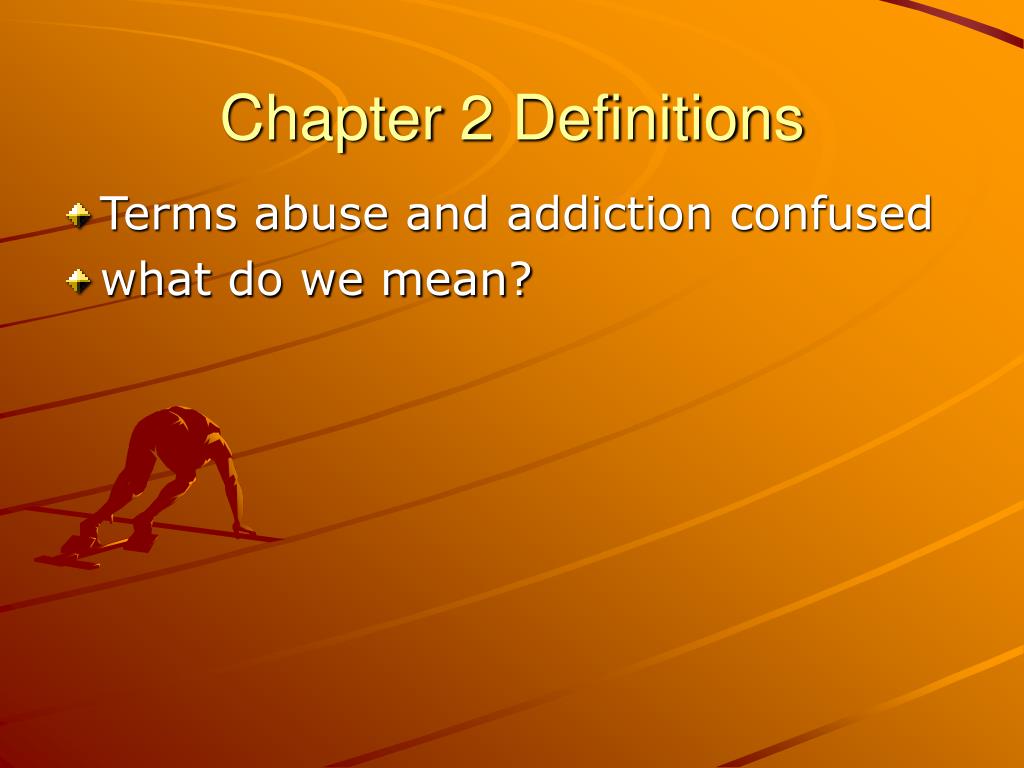 Chapter 2 Definitions

Terms abuse and addiction confused

what do we mean?